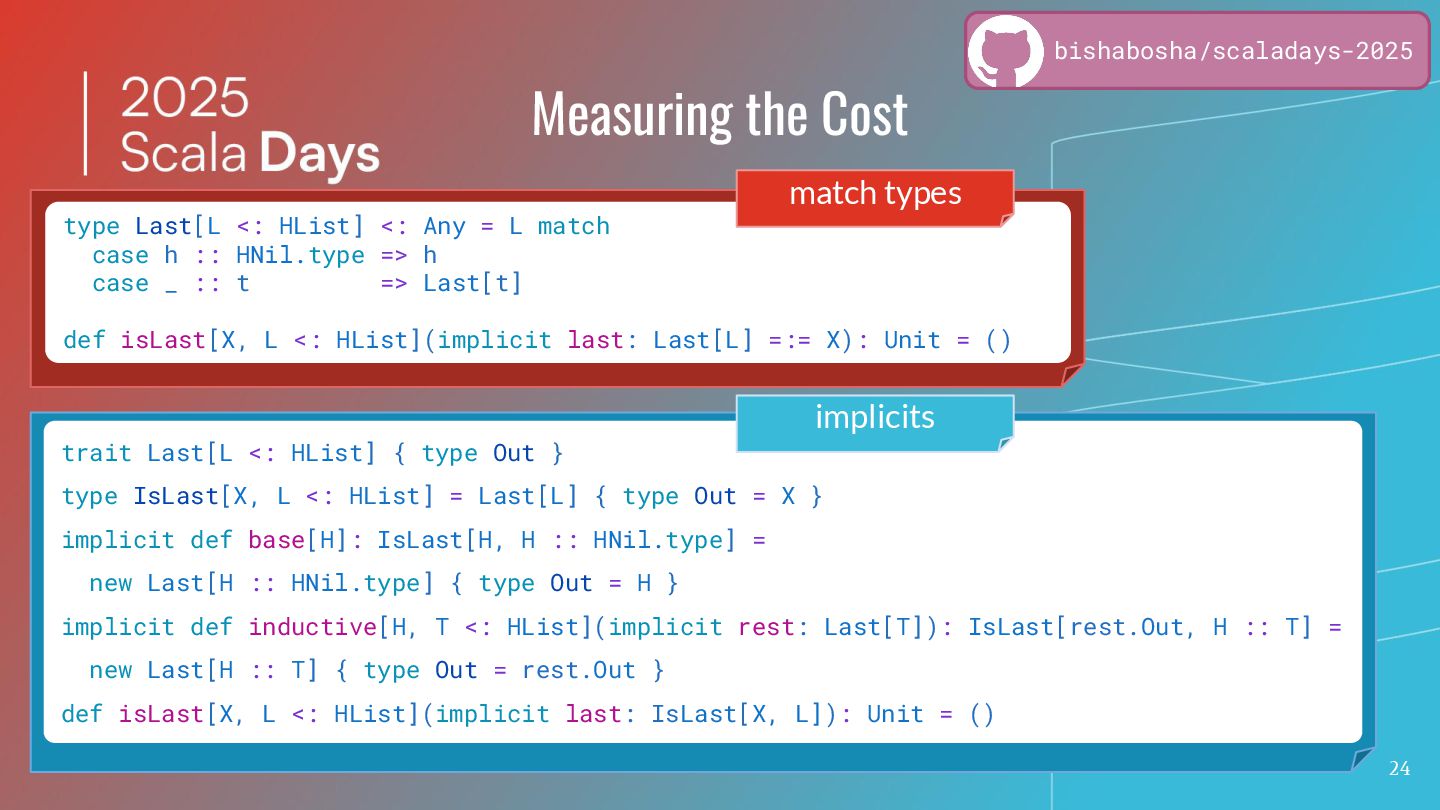 bishabosha/scaladays-2025

2025 Scala Days

Measuring the Cost

match types

type Last[L <: HList] <: Any = L match
  case h :: HNil.type => h
  case _ :: t         => Last[t]

def isLast[X, L <: HList](implicit last: Last[L] =:= X): Unit = ()

implicits

trait Last[L <: HList] { type Out }

type IsLast[X, L <: HList] = Last[L] { type Out = X }

implicit def base[H]: IsLast[H, H :: HNil.type] =

  new Last[H :: HNil.type] { type Out = H }

implicit def inductive[H, T <: HList](implicit rest: Last[T]): IsLast[rest.Out, H :: T] =

  new Last[H :: T] { type Out = rest.Out }

def isLast[X, L <: HList](implicit last: IsLast[X, L]): Unit = ()

24